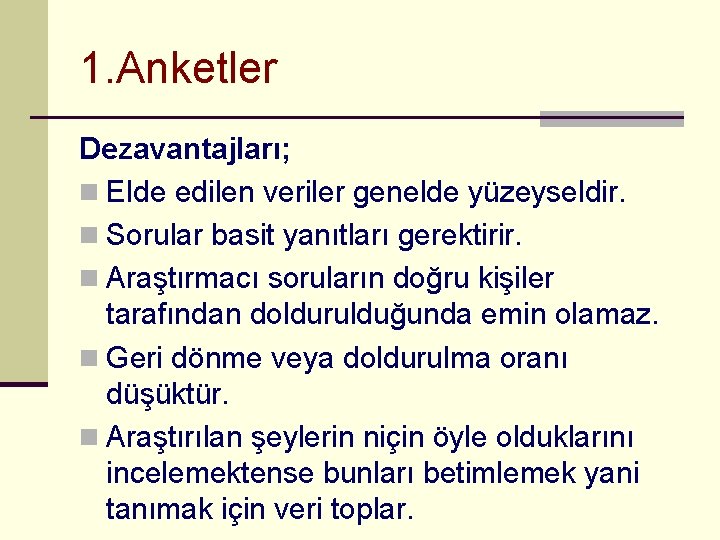 1.Anketler

Dezavantajları;

Elde edilen veriler genelde yüzeyseldir.

Sorular basit yanıtları gerektirir.

Araştırmacı soruların doğru kişiler tarafından doldurulduğunda emin olamaz.

Geri dönme veya doldurulma oranı düşüktür.

Araştırılan şeylerin niçin öyle olduklarını incelemektense bunları betimlemek yani tanımak için veri toplar.